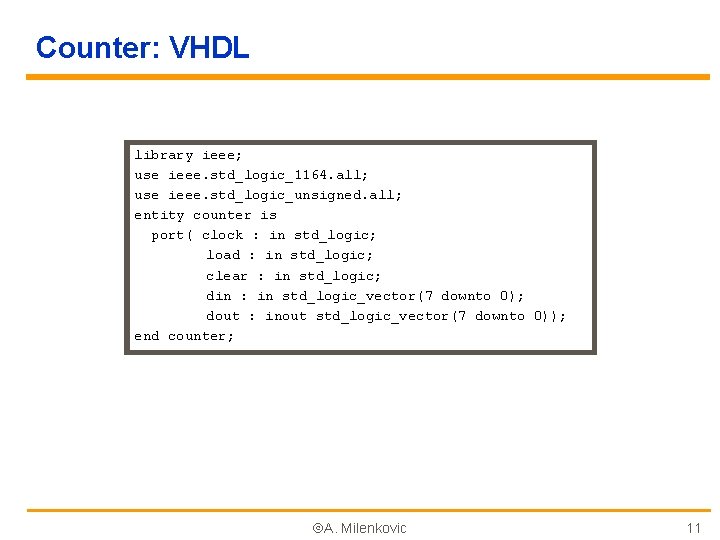 Counter: VHDL

library ieee;
use ieee.std_logic_1164.all;
use ieee.std_logic_unsigned.all;
entity counter is
  port( clock : in std_logic;
        load : in std_logic;
        clear : in std_logic;
        din : in std_logic_vector(7 downto 0);
        dout : inout std_logic_vector(7 downto 0));
end counter;

©A. Milenkovic

11